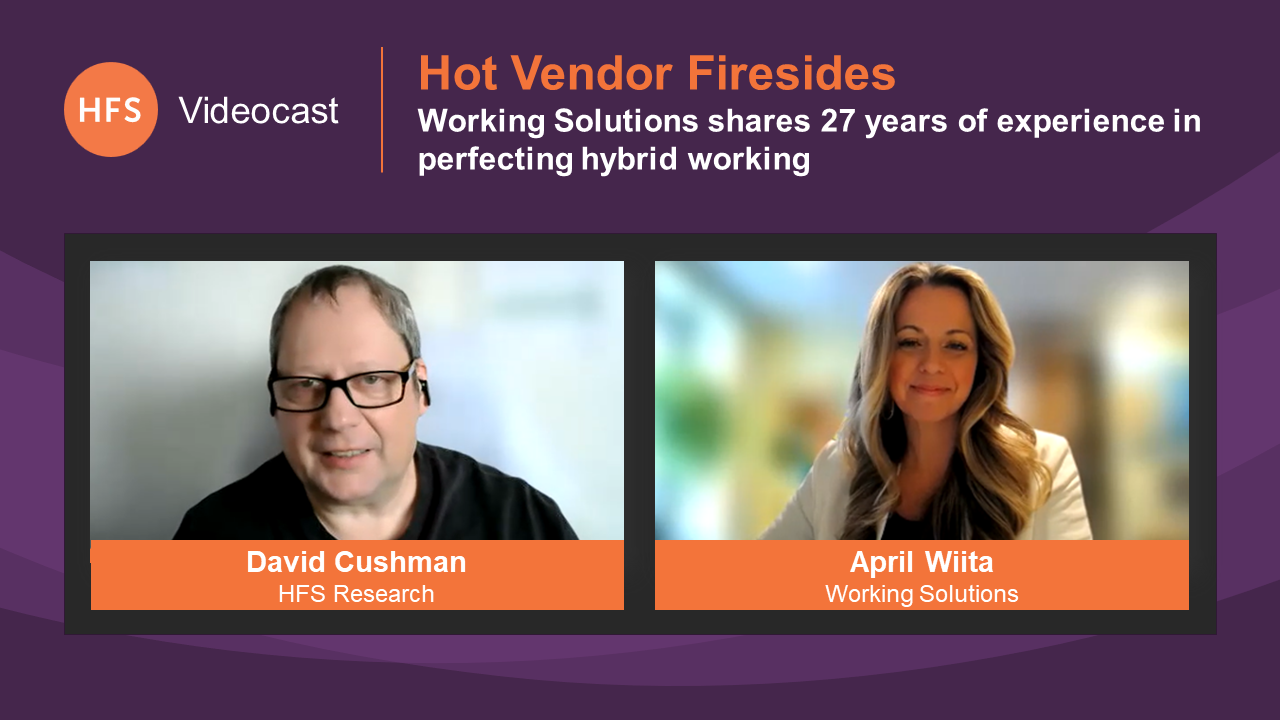 HFS Videocast

Hot Vendor Firesides

Working Solutions shares 27 years of experience in perfecting hybrid working

David Cushman
HFS Research

April Wiita
Working Solutions